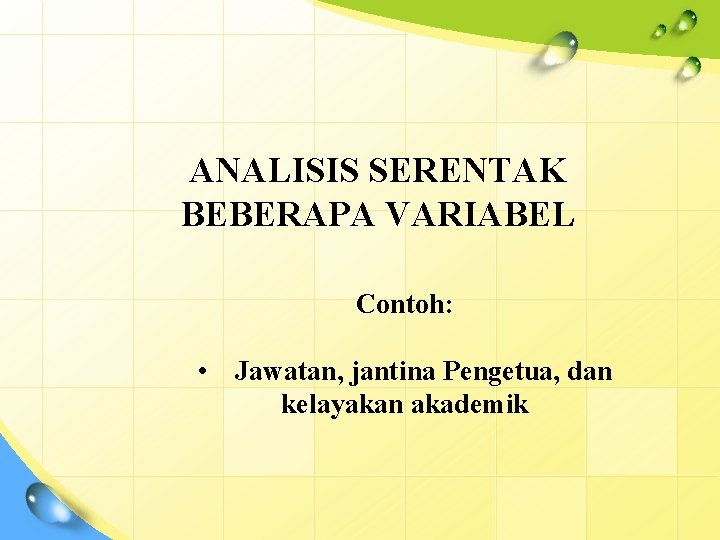 ANALISIS SERENTAK BEBERAPA VARIABEL

Contoh:

• Jawatan, jantina Pengetua, dan kelayakan akademik